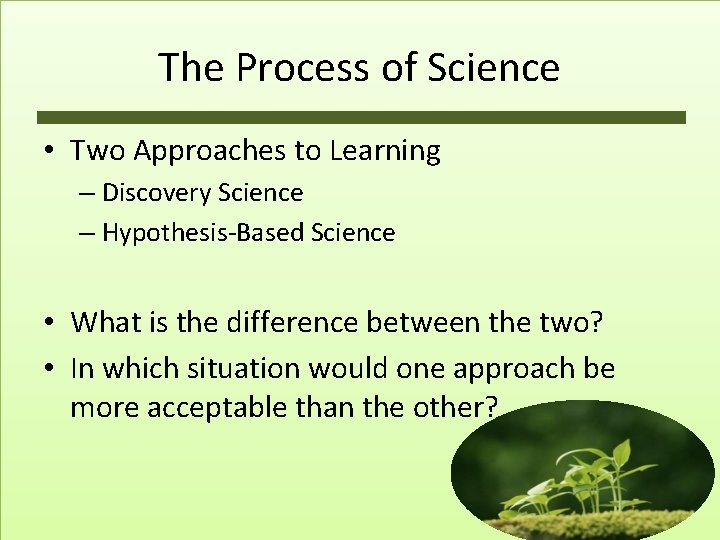 The Process of Science

• Two Approaches to Learning
– Discovery Science
– Hypothesis-Based Science

• What is the difference between the two?
• In which situation would one approach be more acceptable than the other?